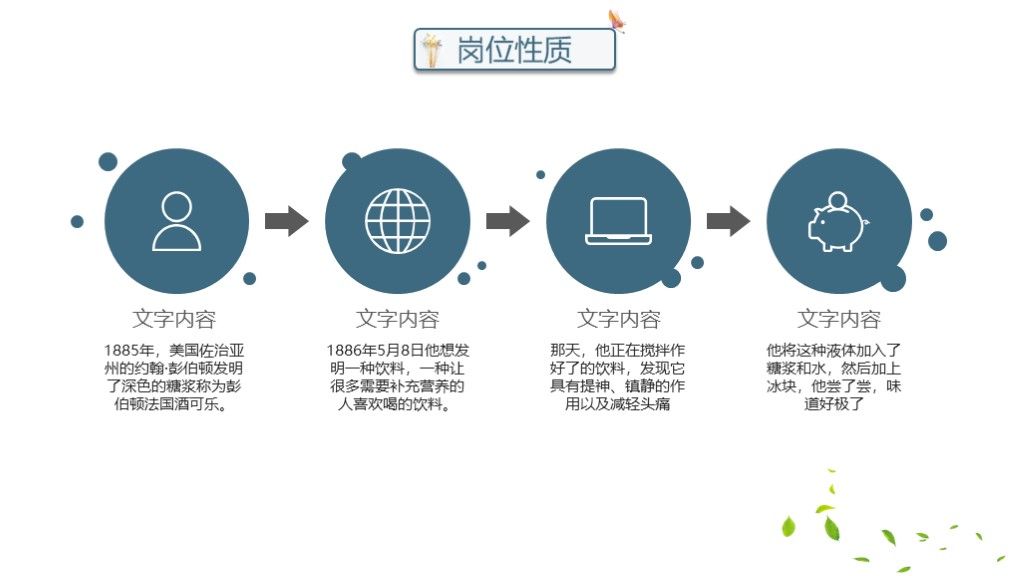 岗位性质

文字内容

1885年，美国佐治亚州的约翰·彭伯顿发明了深色的糖浆称为彭伯顿法国酒可乐。

文字内容

1886年5月8日他想发明一种饮料，一种让很多需要补充营养的人喜欢喝的饮料。

文字内容

那天，他正在搅拌作好了的饮料，发现它具有提神、镇静的作用以及减轻头痛

文字内容

他将这种液体加入了糖浆和水，然后加上冰块，他尝了尝，味道好极了